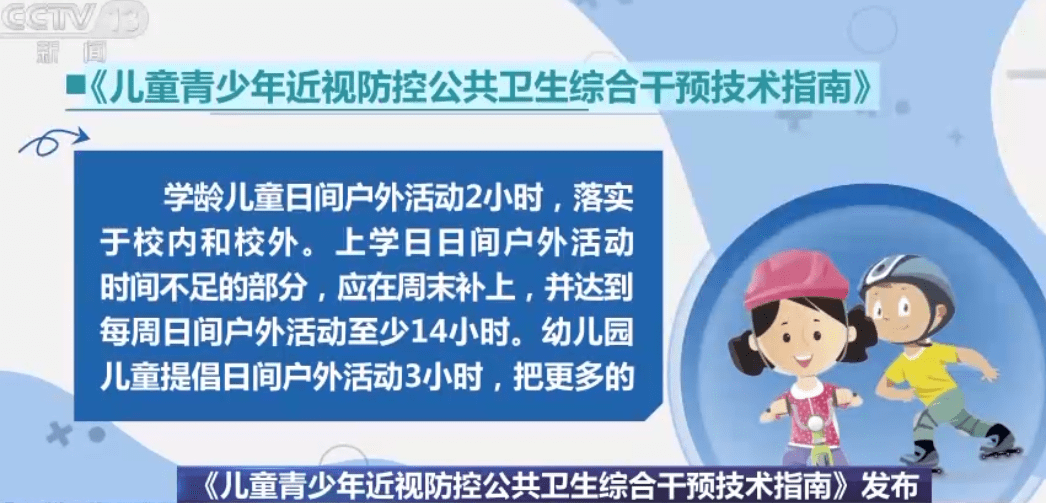 CCTV 13
新闻

■《儿童青少年近视防控公共卫生综合干预技术指南》

学龄儿童日间户外活动2小时，落实于校内和校外。上学日日间户外活动时间不足的部分，应在周末补上，并达到每周日间户外活动至少14小时。幼儿园儿童提倡日间户外活动3小时，把更多的

《儿童青少年近视防控公共卫生综合干预技术指南》发布